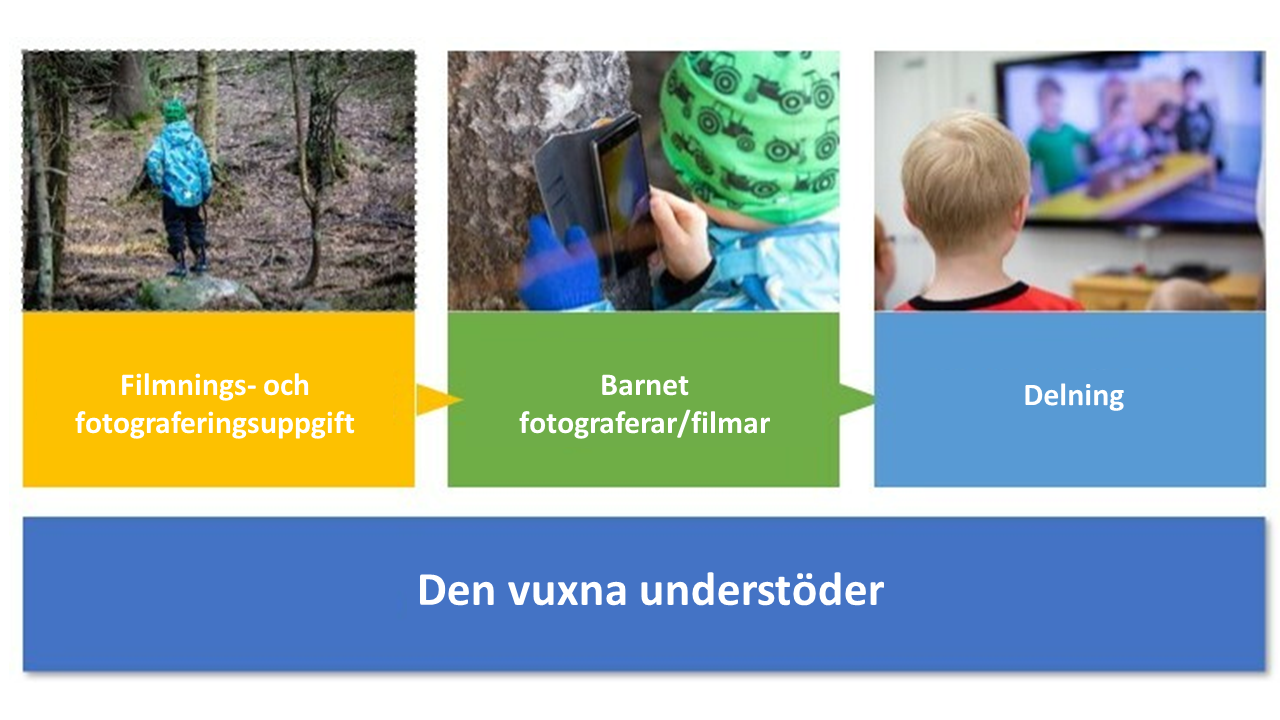 Filmnings- och fotograferingsuppgift

Barnet fotograferar/filmar

Delning

Den vuxna understöder